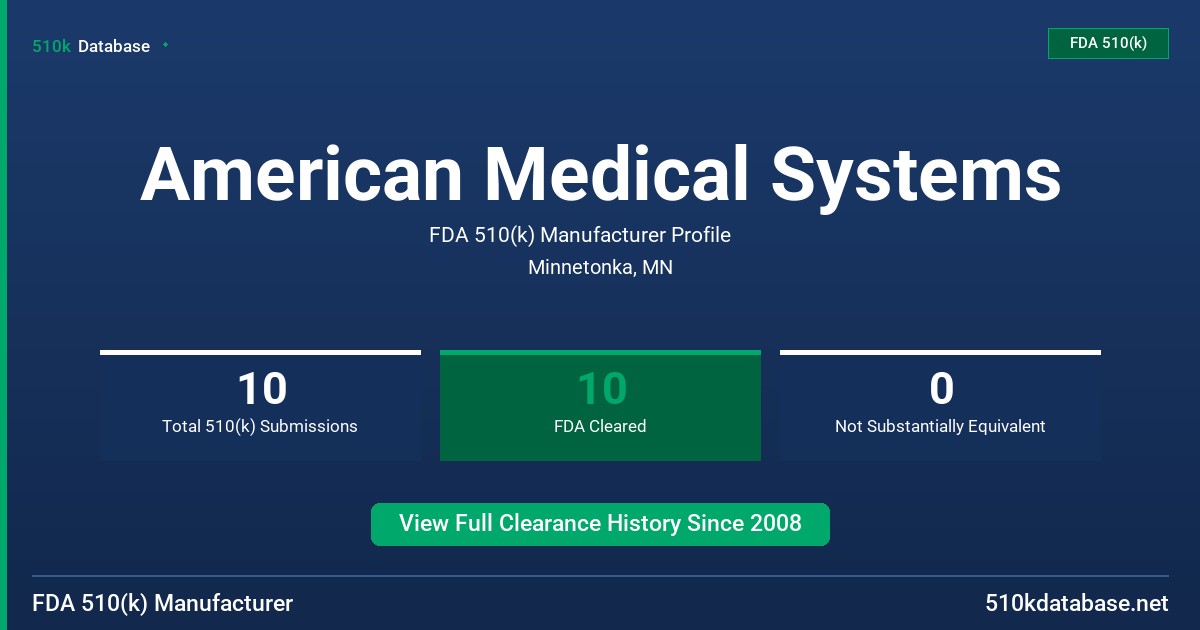 510k Database

FDA 510(k)

American Medical Systems

FDA 510(k) Manufacturer Profile

Minnetonka, MN

10
Total 510(k) Submissions

10
FDA Cleared

0
Not Substantially Equivalent

View Full Clearance History Since 2008

FDA 510(k) Manufacturer

510kdatabase.net